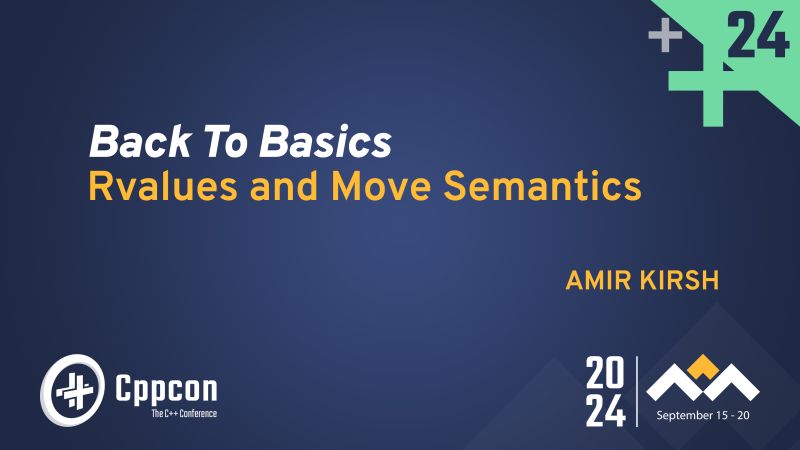 + 24

Back To Basics
Rvalues and Move Semantics

AMIR KIRSH

Cppcon
The C++ Conference

20
24

September 15 - 20